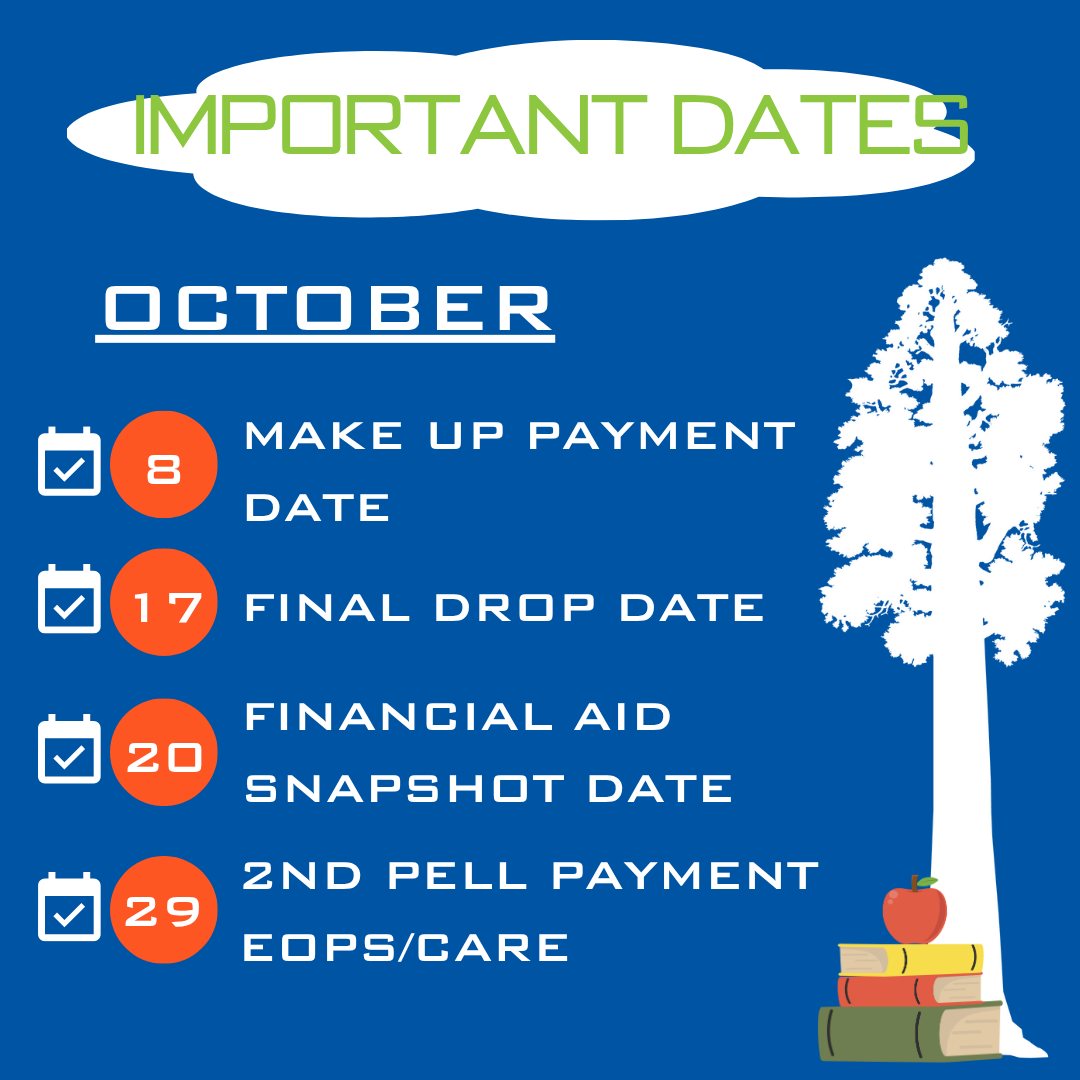 IMPORTANT DATES

OCTOBER

8 MAKE UP PAYMENT DATE

17 FINAL DROP DATE

20 FINANCIAL AID SNAPSHOT DATE

29 2ND PELL PAYMENT EOPS/CARE